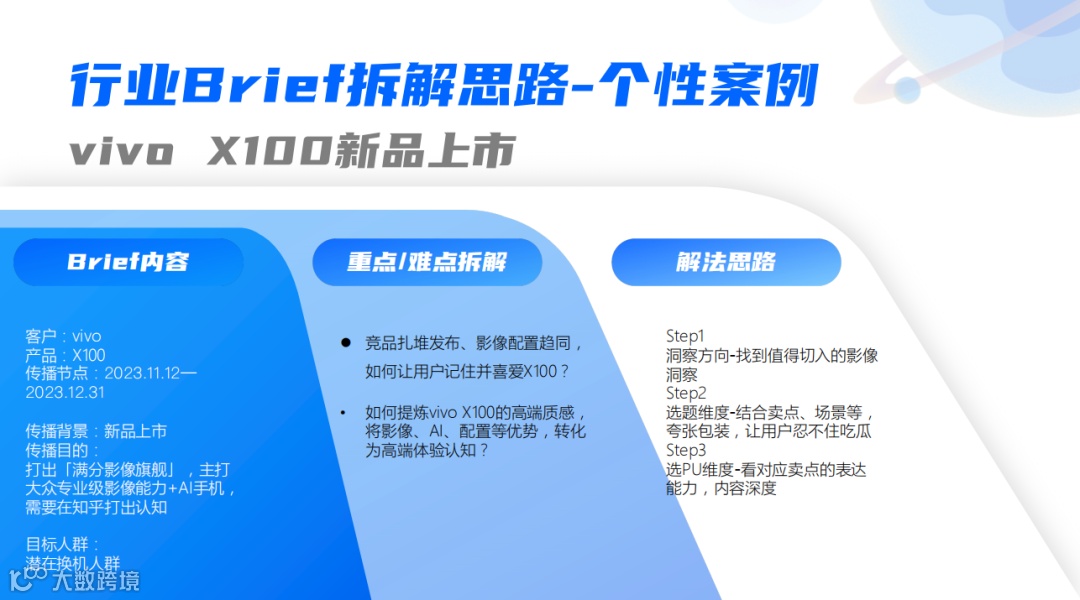 行业Brief拆解思路-个性案例

vivo X100新品上市

Brief内容

客户：vivo
产品：X100
传播节点：2023.11.12—2023.12.31

传播背景：新品上市
传播目的：
打出「满分影像旗舰」，主打大众专业级影像能力+AI手机，需要在知乎打出认知

目标人群：
潜在换机人群

重点/难点拆解

● 竞品扎堆发布、影像配置趋同，如何让用户记住并喜爱X100？

• 如何提炼vivo X100的高端质感，将影像、AI、配置等优势，转化为高端体验认知？

解法思路

Step1
洞察方向-找到值得切入的影像洞察
Step2
选题维度-结合卖点、场景等，夸张包装，让用户忍不住吃瓜
Step3
选PU维度-看对应卖点的表达能力，内容深度

大数跨境